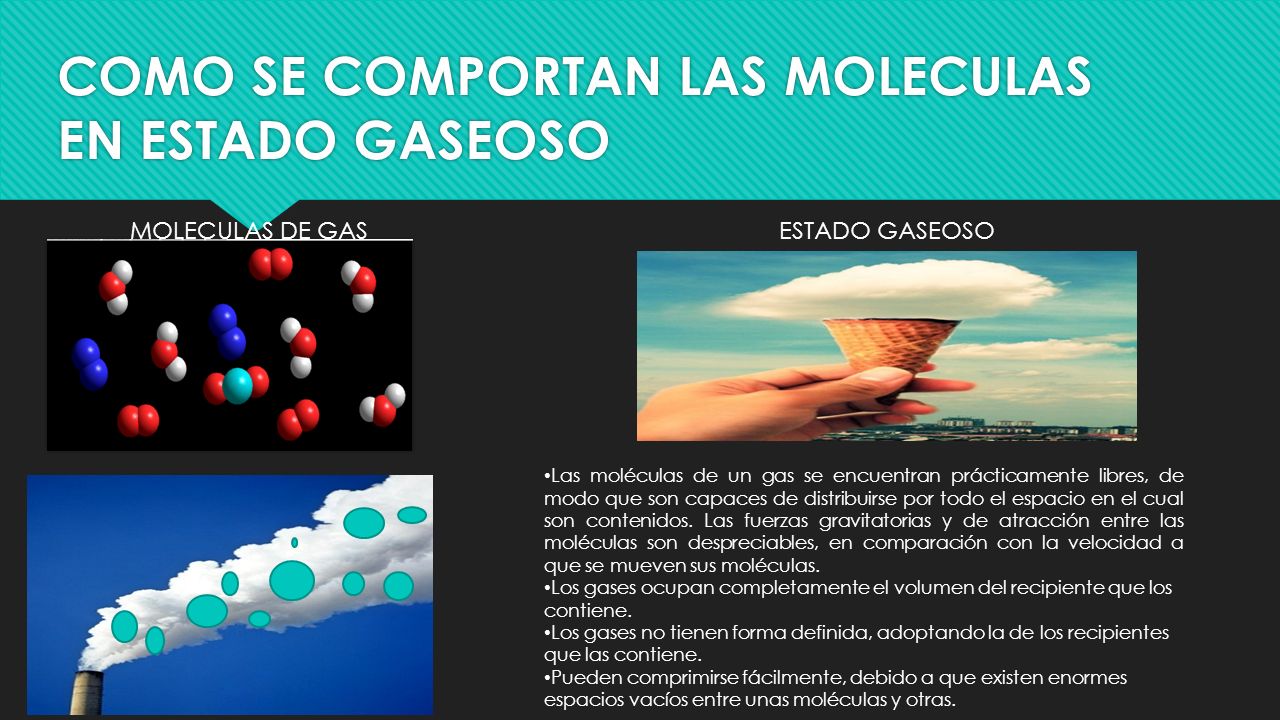 COMO SE COMPORTAN LAS MOLECULAS EN ESTADO GASEOSO

MOLECULAS DE GAS

ESTADO GASEOSO

•Las moléculas de un gas se encuentran prácticamente libres, de modo que son capaces de distribuirse por todo el espacio en el cual son contenidos. Las fuerzas gravitatorias y de atracción entre las moléculas son despreciables, en comparación con la velocidad a que se mueven sus moléculas.
•Los gases ocupan completamente el volumen del recipiente que los contiene.
•Los gases no tienen forma definida, adoptando la de los recipientes que las contiene.
•Pueden comprimirse fácilmente, debido a que existen enormes espacios vacíos entre unas moléculas y otras.